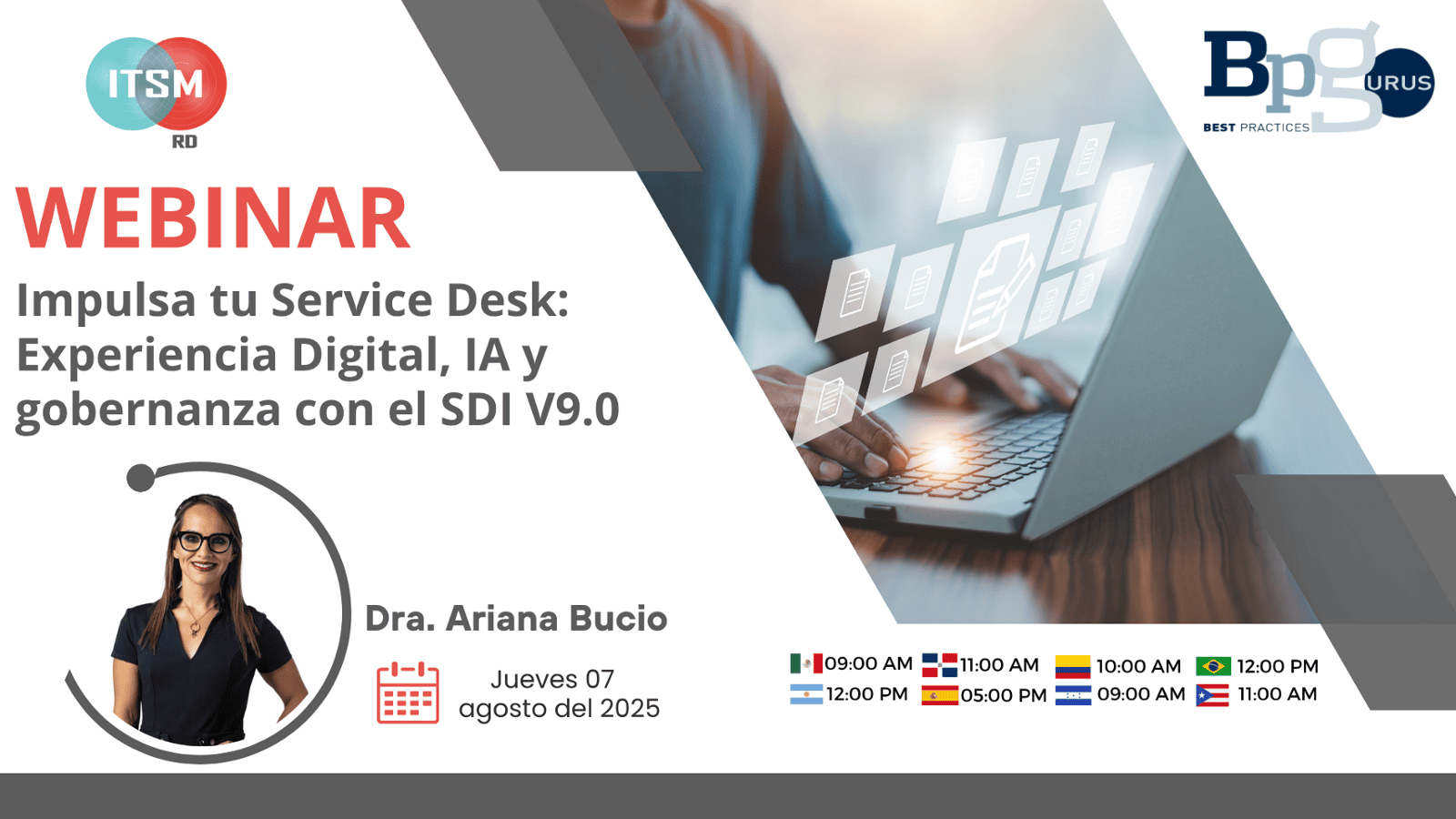 ITSM RD

Bpg URUS
BEST PRACTICES

WEBINAR

Impulsa tu Service Desk: Experiencia Digital, IA y gobernanza con el SDI V9.0

Dra. Ariana Bucio

Jueves 07 agosto del 2025

09:00 AM 11:00 AM 10:00 AM 12:00 PM
12:00 PM 05:00 PM 09:00 AM 11:00 AM